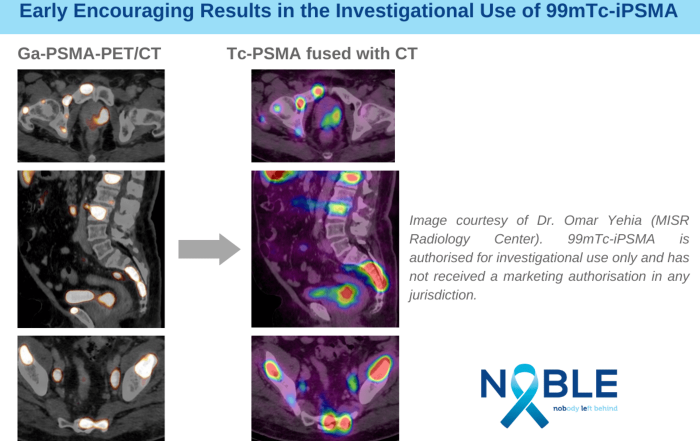 Early Encouraging Results in the Investigational Use of 99mTc-iPSMA

Ga-PSMA-PET/CT

Tc-PSMA fused with CT

Image courtesy of Dr. Omar Yehia (MISR Radiology Center). 99mTc-iPSMA is authorised for investigational use only and has not received a marketing authorisation in any jurisdiction.

NOBLE
nobody left behind